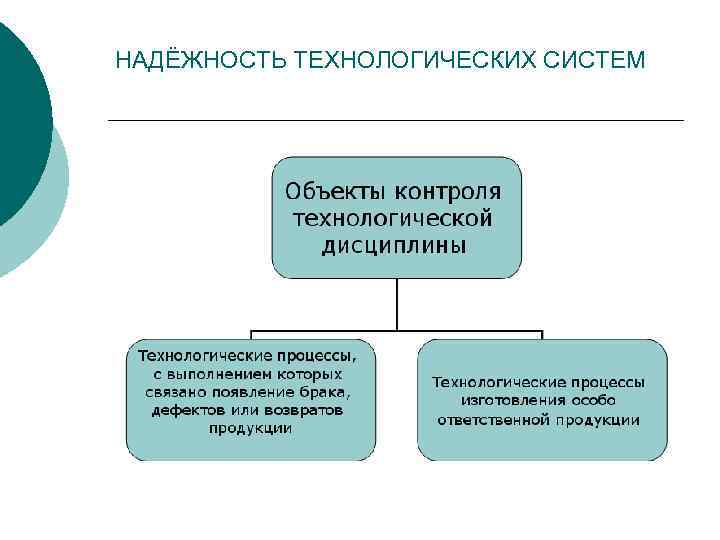 НАДЁЖНОСТЬ ТЕХНОЛОГИЧЕСКИХ СИСТЕМ

Объекты контроля технологической дисциплины

Технологические процессы, с выполнением которых связано появление брака, дефектов или возвратов продукции

Технологические процессы изготовления особо ответственной продукции